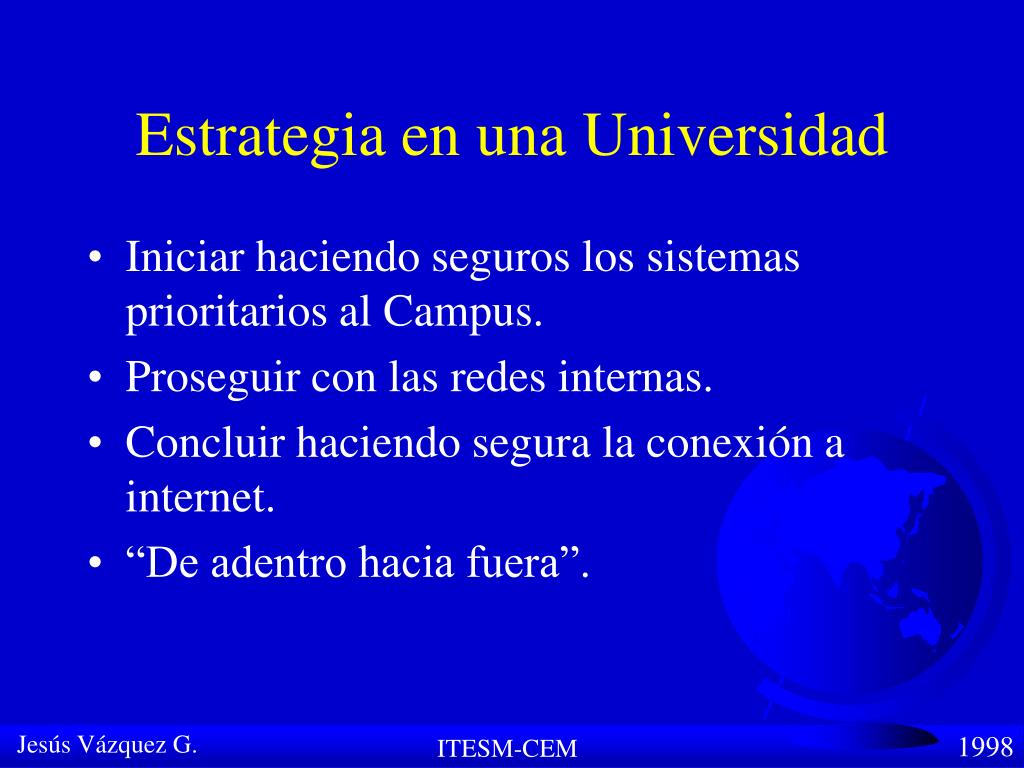 Estrategia en una Universidad

• Iniciar haciendo seguros los sistemas prioritarios al Campus.
• Proseguir con las redes internas.
• Concluir haciendo segura la conexión a internet.
• “De adentro hacia fuera”.

Jesús Vázquez G.
ITESM-CEM
1998